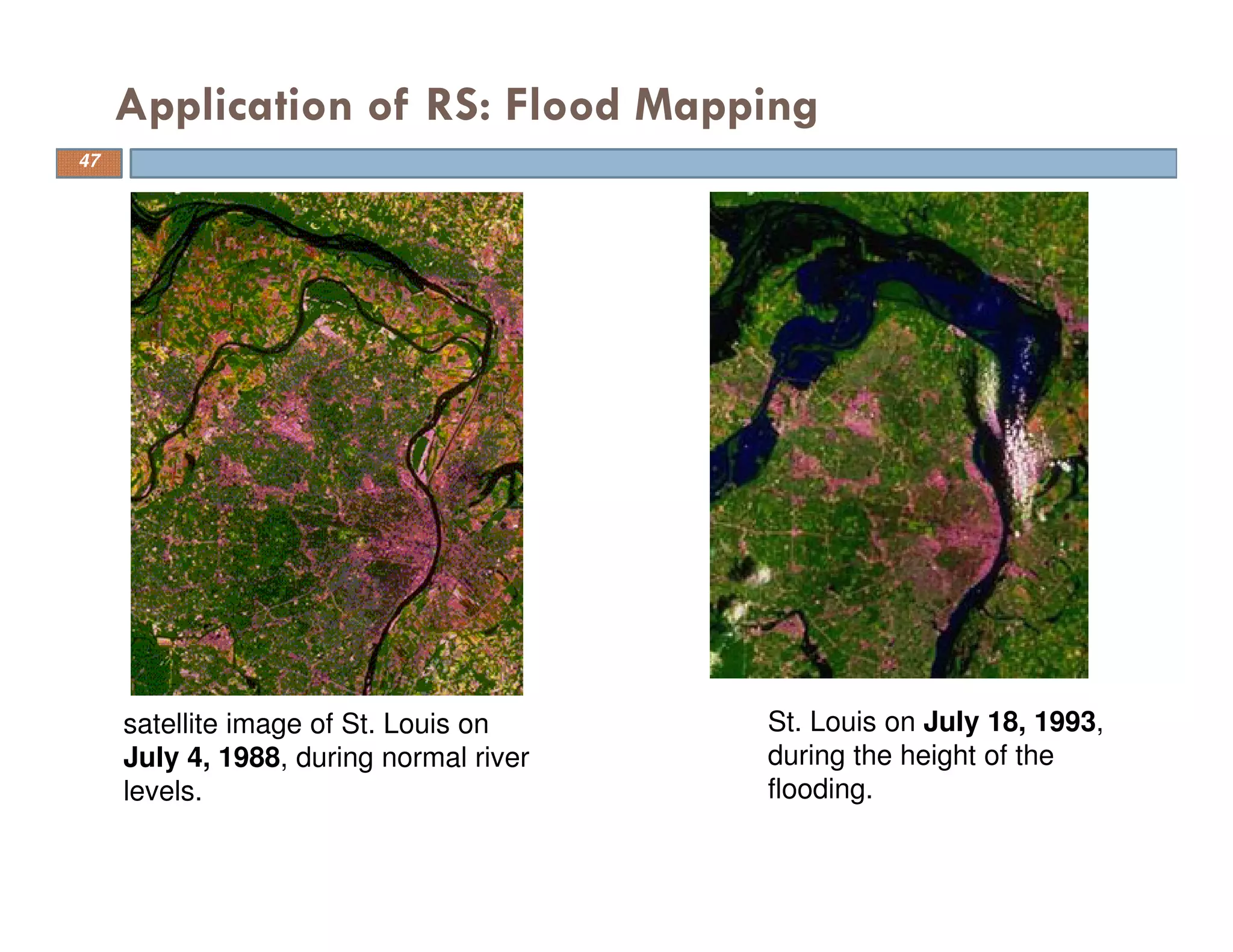 Application of RS: Flood Mapping

47

satellite image of St. Louis on July 4, 1988, during normal river levels.

St. Louis on July 18, 1993, during the height of the flooding.